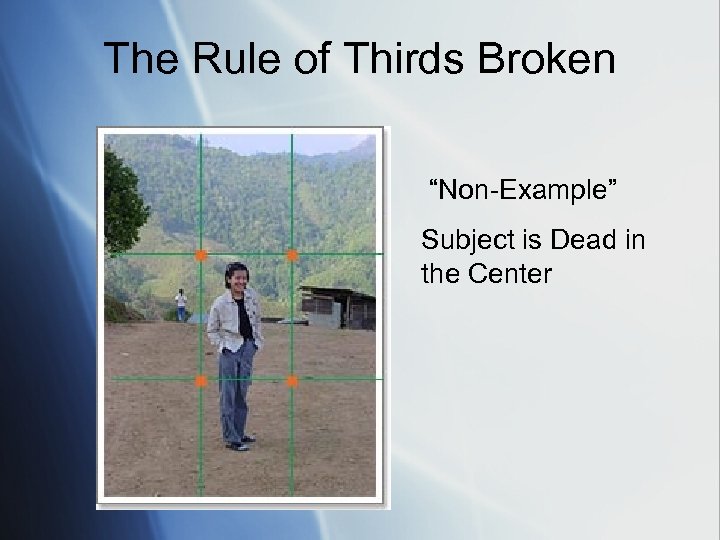 The Rule of Thirds Broken

“Non-Example”

Subject is Dead in the Center